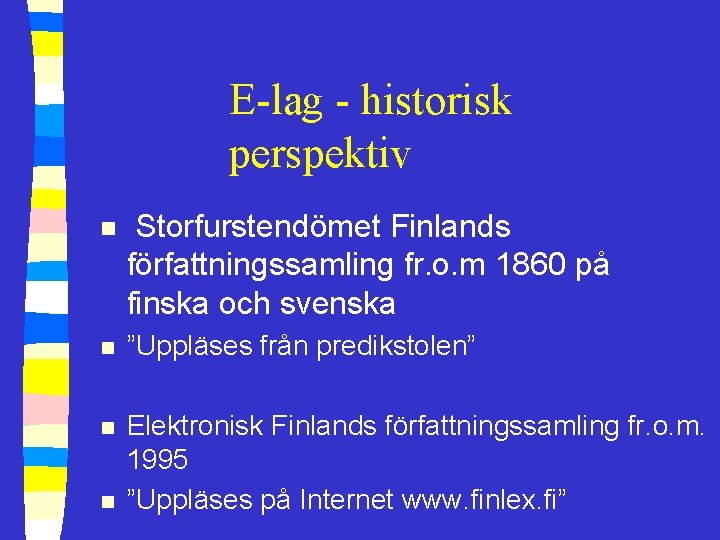 E-lag - historisk perspektiv

- Storfurstendömet Finlands författningssamling fr.o.m 1860 på finska och svenska
- ”Uppläses från predikstolen”
- Elektronisk Finlands författningssamling fr.o.m. 1995
- ”Uppläses på Internet www.finlex.fi”